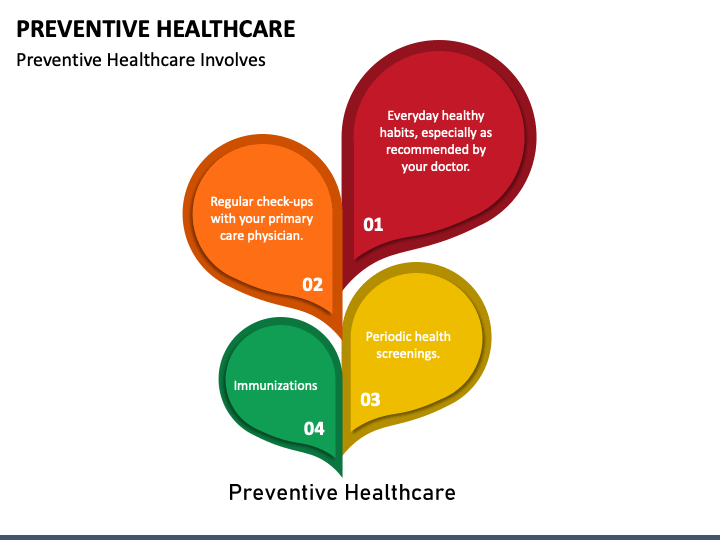 PREVENTIVE HEALTHCARE

Preventive Healthcare Involves

Everyday healthy habits, especially as recommended by your doctor.

01

Regular check-ups with your primary care physician.

02

Periodic health screenings.

03

Immunizations

04

Preventive Healthcare